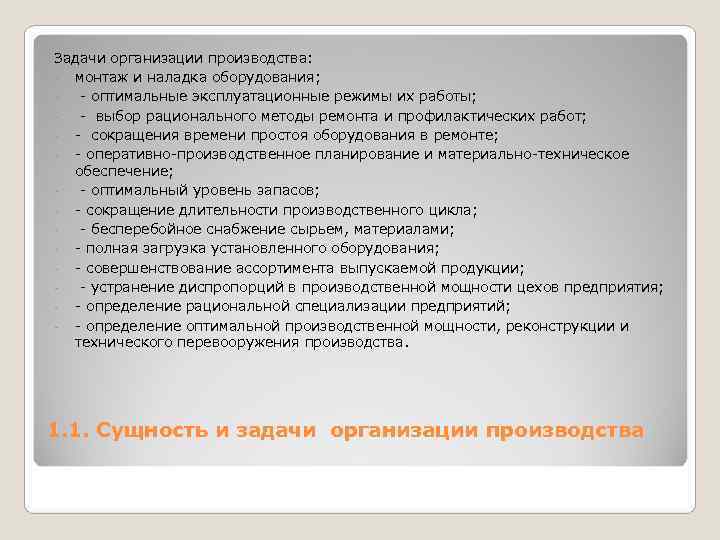 Задачи организации производства:
монтаж и наладка оборудования;
- оптимальные эксплуатационные режимы их работы;
- выбор рационального методы ремонта и профилактических работ;
- сокращения времени простоя оборудования в ремонте;
- оперативно-производственное планирование и материально-техническое обеспечение;
- оптимальный уровень запасов;
- сокращение длительности производственного цикла;
- бесперебойное снабжение сырьем, материалами;
- полная загрузка установленного оборудования;
- совершенствование ассортимента выпускаемой продукции;
- устранение диспропорций в производственной мощности цехов предприятия;
- определение рациональной специализации предприятий;
- определение оптимальной производственной мощности, реконструкции и технического перевооружения производства.

1.1. Сущность и задачи организации производства